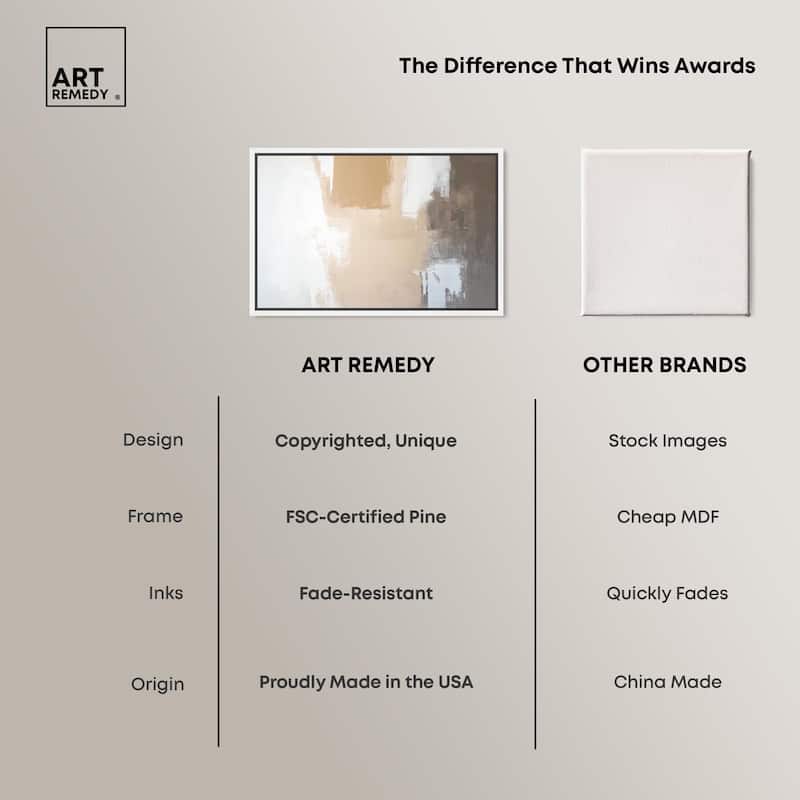 ART REMEDY ®

The Difference That Wins Awards

| | ART REMEDY | OTHER BRANDS |
|---|---|---|
| Design | Copyrighted, Unique | Stock Images |
| Frame | FSC-Certified Pine | Cheap MDF |
| Inks | Fade-Resistant | Quickly Fades |
| Origin | Proudly Made in the USA | China Made |